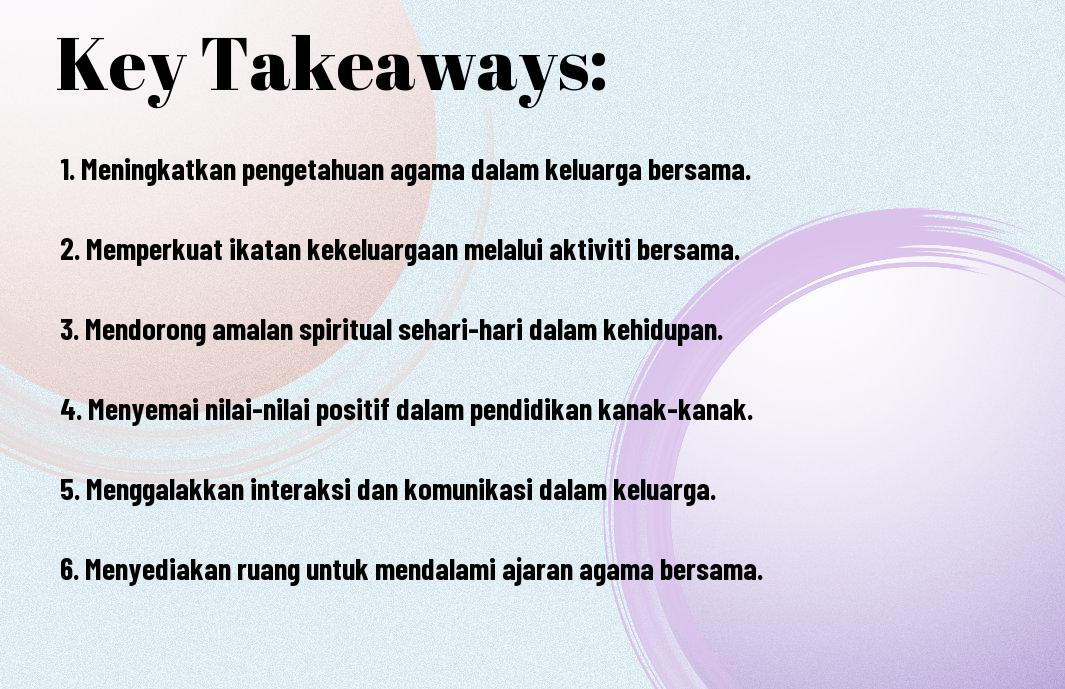 Key Takeaways:

1. Meningkatkan pengetahuan agama dalam keluarga bersama.

2. Memperkuat ikatan kekeluargaan melalui aktiviti bersama.

3. Mendorong amalan spiritual sehari-hari dalam kehidupan.

4. Menyemai nilai-nilai positif dalam pendidikan kanak-kanak.

5. Menggalakkan interaksi dan komunikasi dalam keluarga.

6. Menyediakan ruang untuk mendalami ajaran agama bersama.